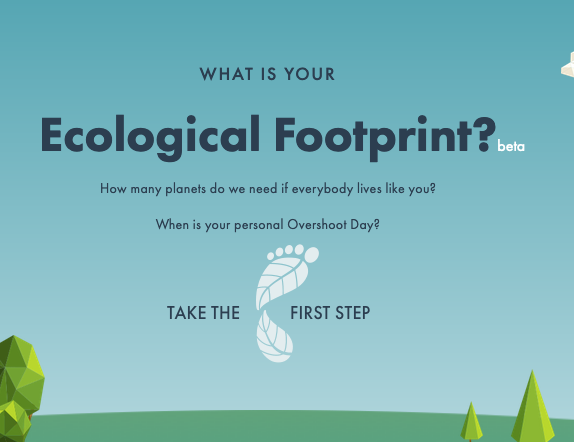 WHAT IS YOUR

Ecological Footprint? beta

How many planets do we need if everybody lives like you?

When is your personal Overshoot Day?

TAKE THE FIRST STEP